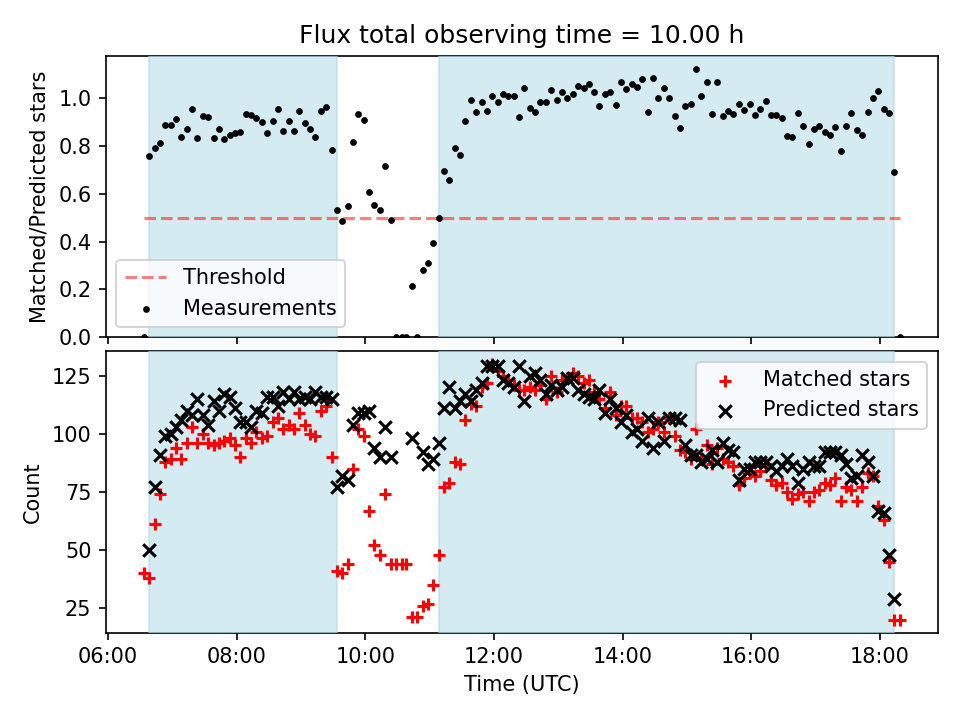 Flux total observing time = 10.00 h

Matched/Predicted stars

1.0
0.8
0.6
0.4
0.2
0.0

Threshold
Measurements

Count

125
100
75
50
25

Matched stars
Predicted stars

06:00 08:00 10:00 12:00 14:00 16:00 18:00

Time (UTC)